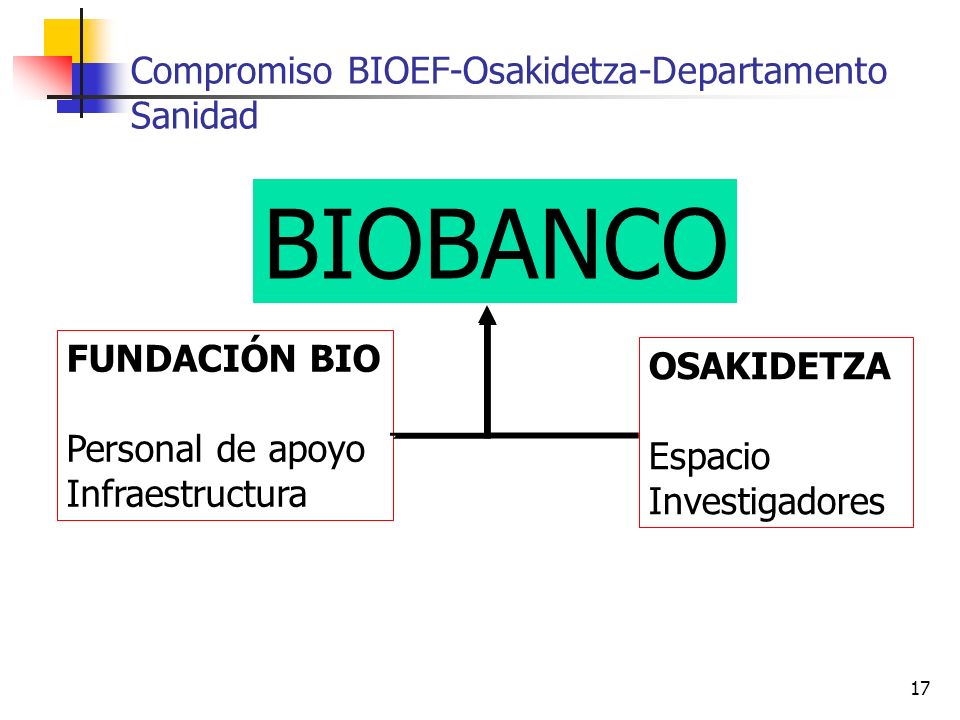 Compromiso BIOEF-Osakidetza-Departamento Sanidad

BIOBANCO

FUNDACIÓN BIO

Personal de apoyo
Infraestructura

OSAKIDETZA

Espacio
Investigadores

17